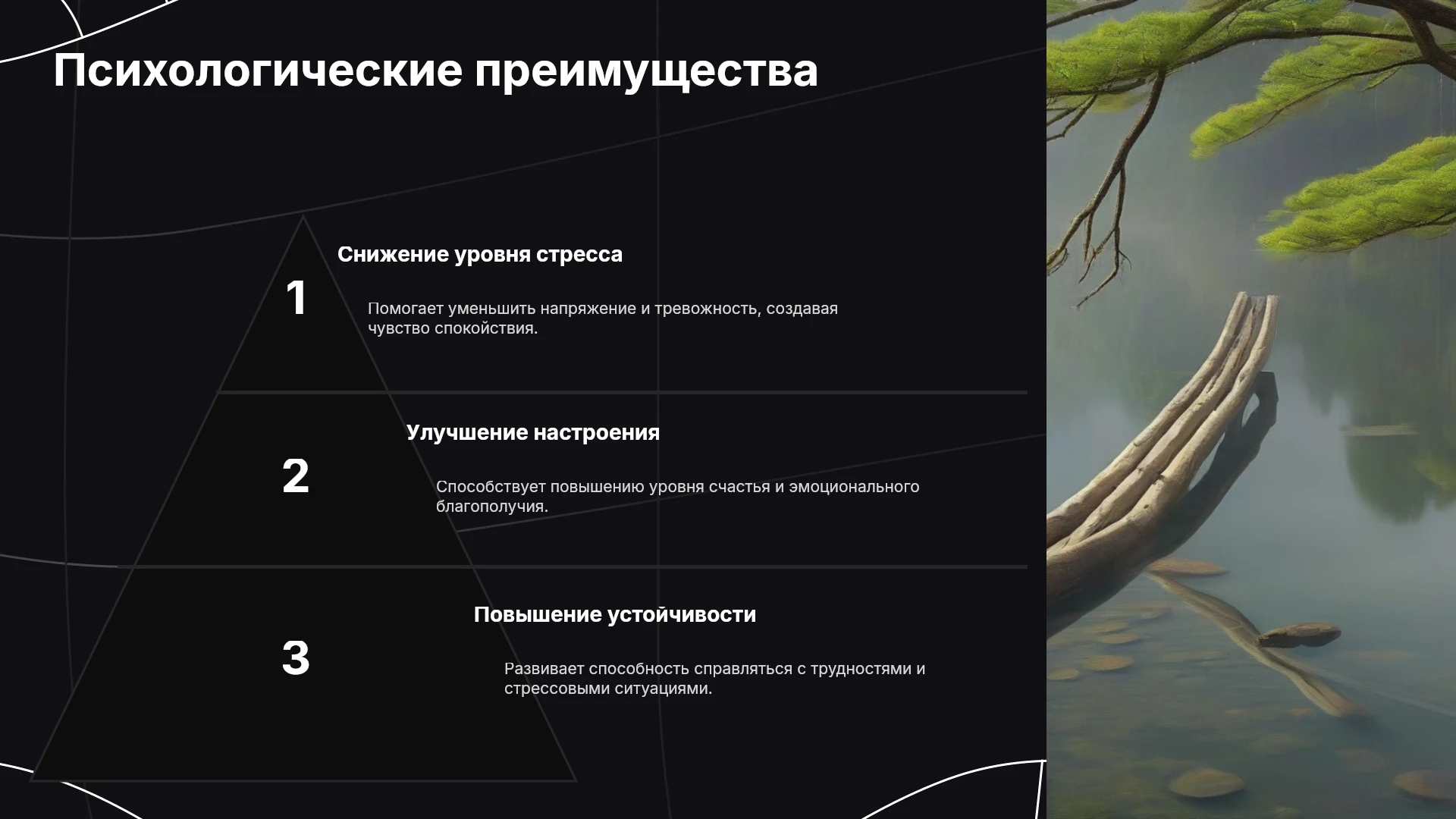 Психологические преимущества

1

Снижение уровня стресса

Помогает уменьшить напряжение и тревожность, создавая чувство спокойствия.

2

Улучшение настроения

Способствует повышению уровня счастья и эмоционального благополучия.

3

Повышение устойчивости

Развивает способность справляться с трудностями и стрессовыми ситуациями.